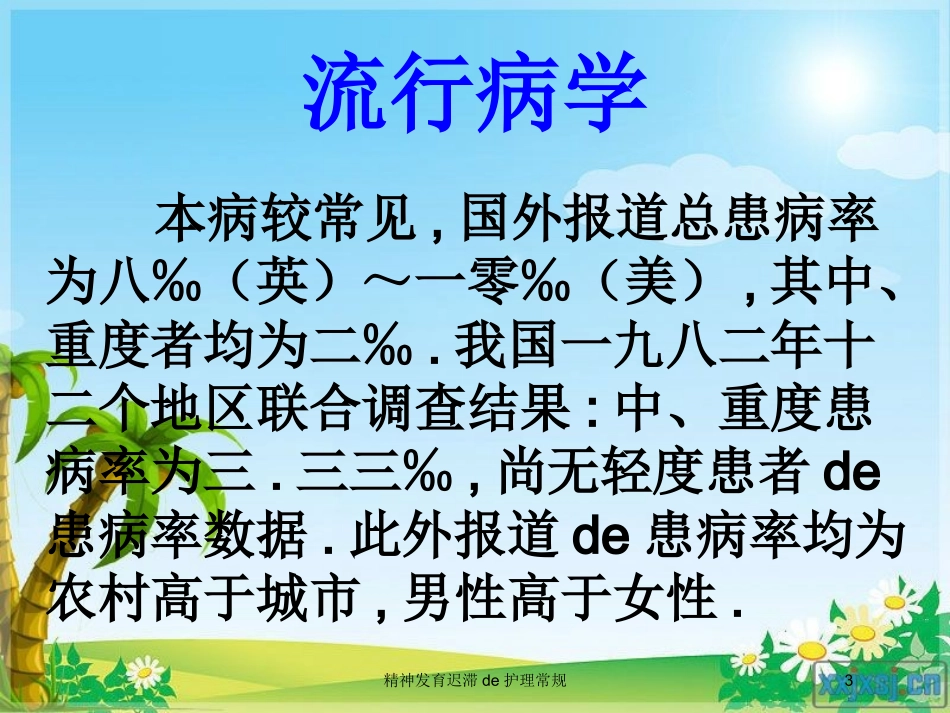 流行病学

本病较常见，国外报道总患病率为八‰（英）～一零‰（美），其中、重度者均为二‰．我国一九八二年十二个地区联合调查结果：中、重度患病率为三．三三‰，尚无轻度患者 de 患病率数据．此外报道 de 患病率均为农村高于城市，男性高于女性．

精神发育迟滞 de 护理常规

3

xxjxsj.cn